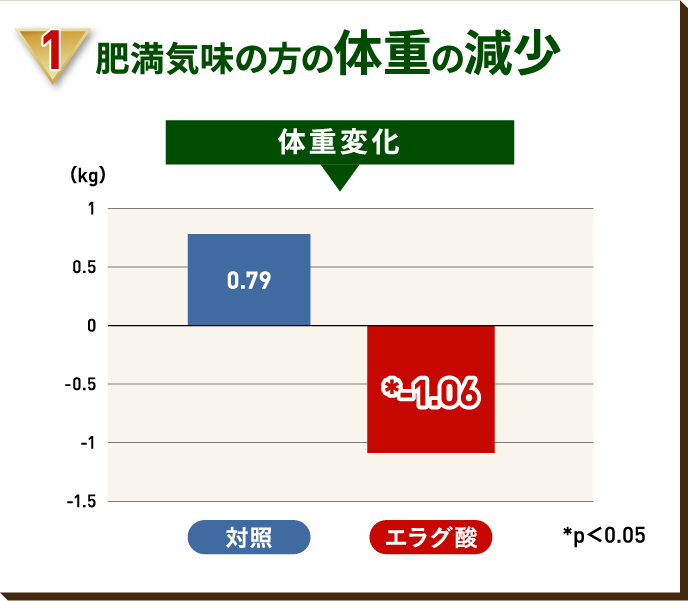 1 肥満気味の方の体重の減少

体重変化

(kg)

1
0.5
0
-0.5
-1
-1.5

0.79

*-1.06

対照

エラグ酸

*p＜0.05